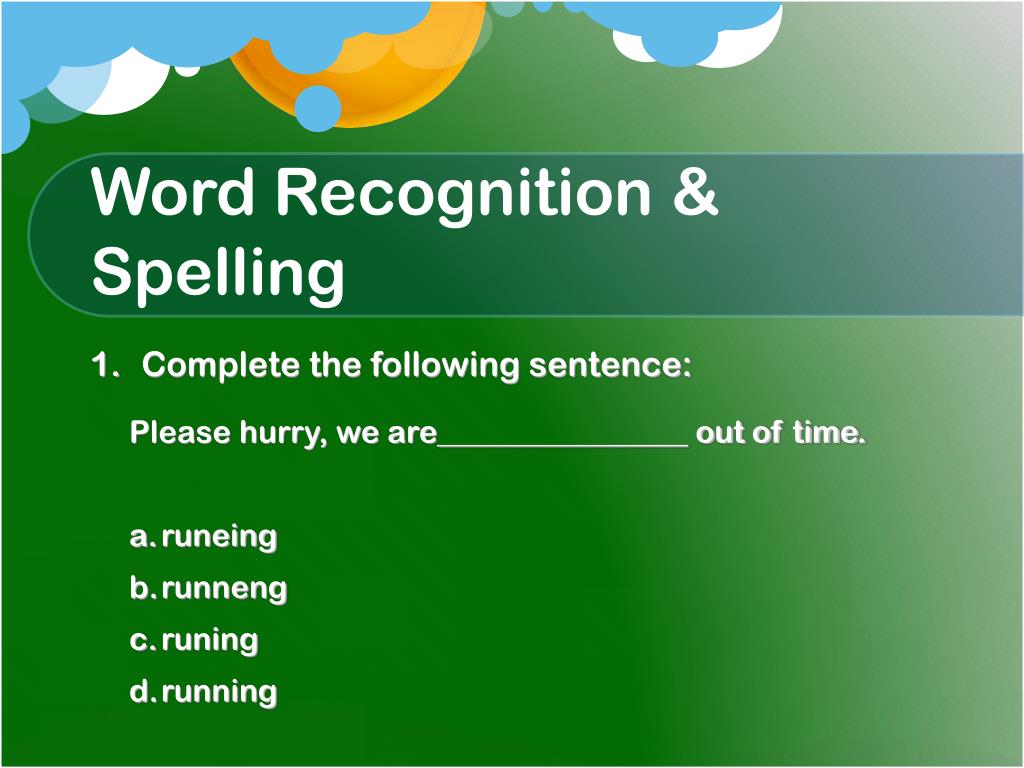 Word Recognition & Spelling

1. Complete the following sentence:

Please hurry, we are________________ out of time.

a. runeing
b. runneng
c. runing
d. running